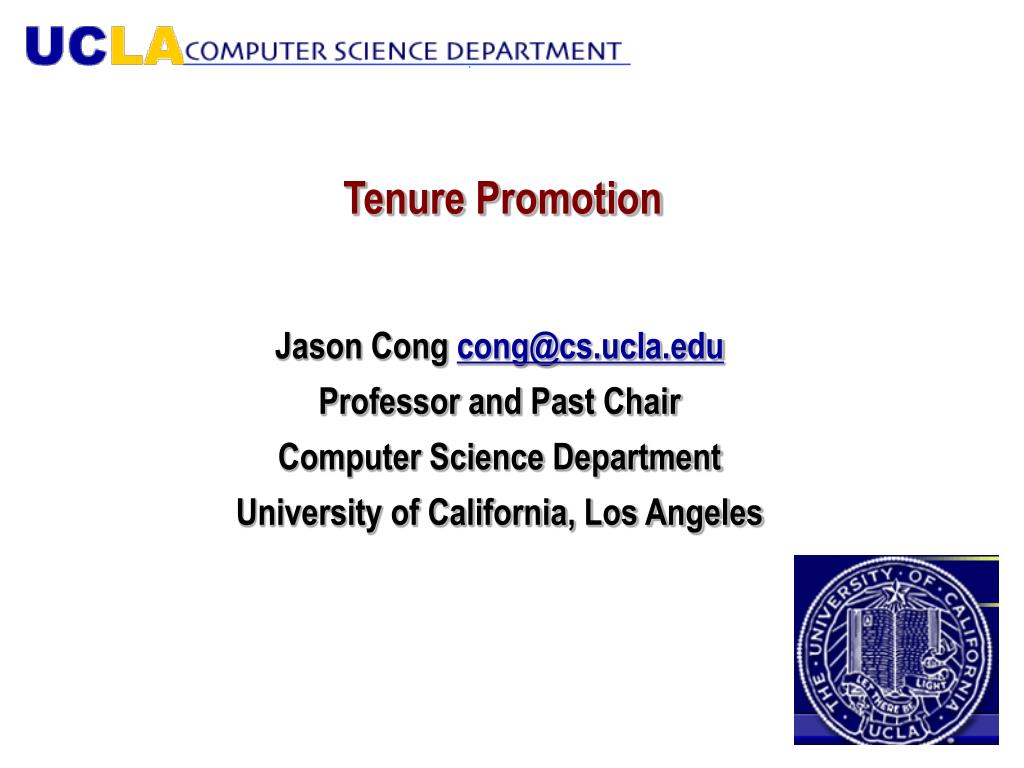 UCLA COMPUTER SCIENCE DEPARTMENT

Tenure Promotion

Jason Cong cong@cs.ucla.edu
Professor and Past Chair
Computer Science Department
University of California, Los Angeles

THE UNIVERSITY OF CALIFORNIA
LET THERE BE LIGHT
UCLA